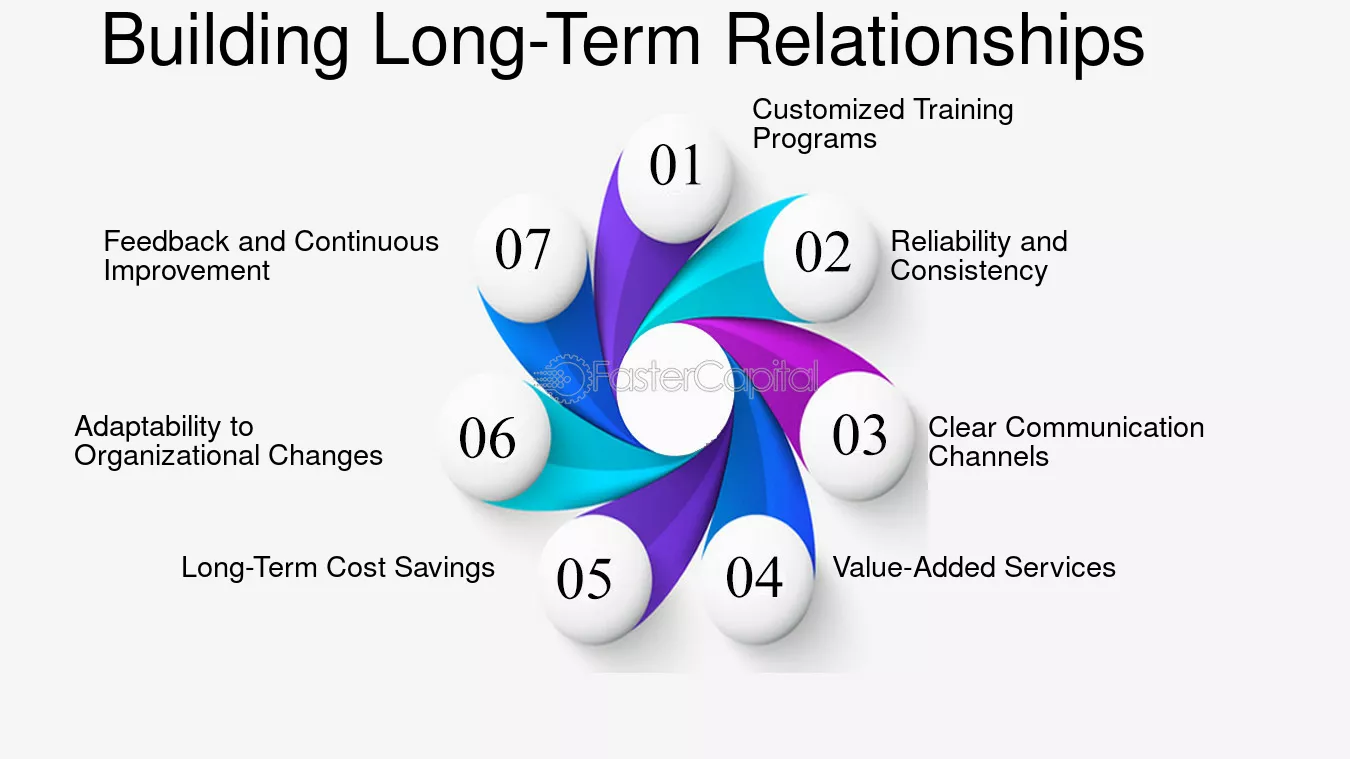 Building Long-Term Relationships

01
Customized Training Programs

02
Reliability and Consistency

03
Clear Communication Channels

04
Value-Added Services

05
Long-Term Cost Savings

06
Adaptability to Organizational Changes

07
Feedback and Continuous Improvement

FasterCapital